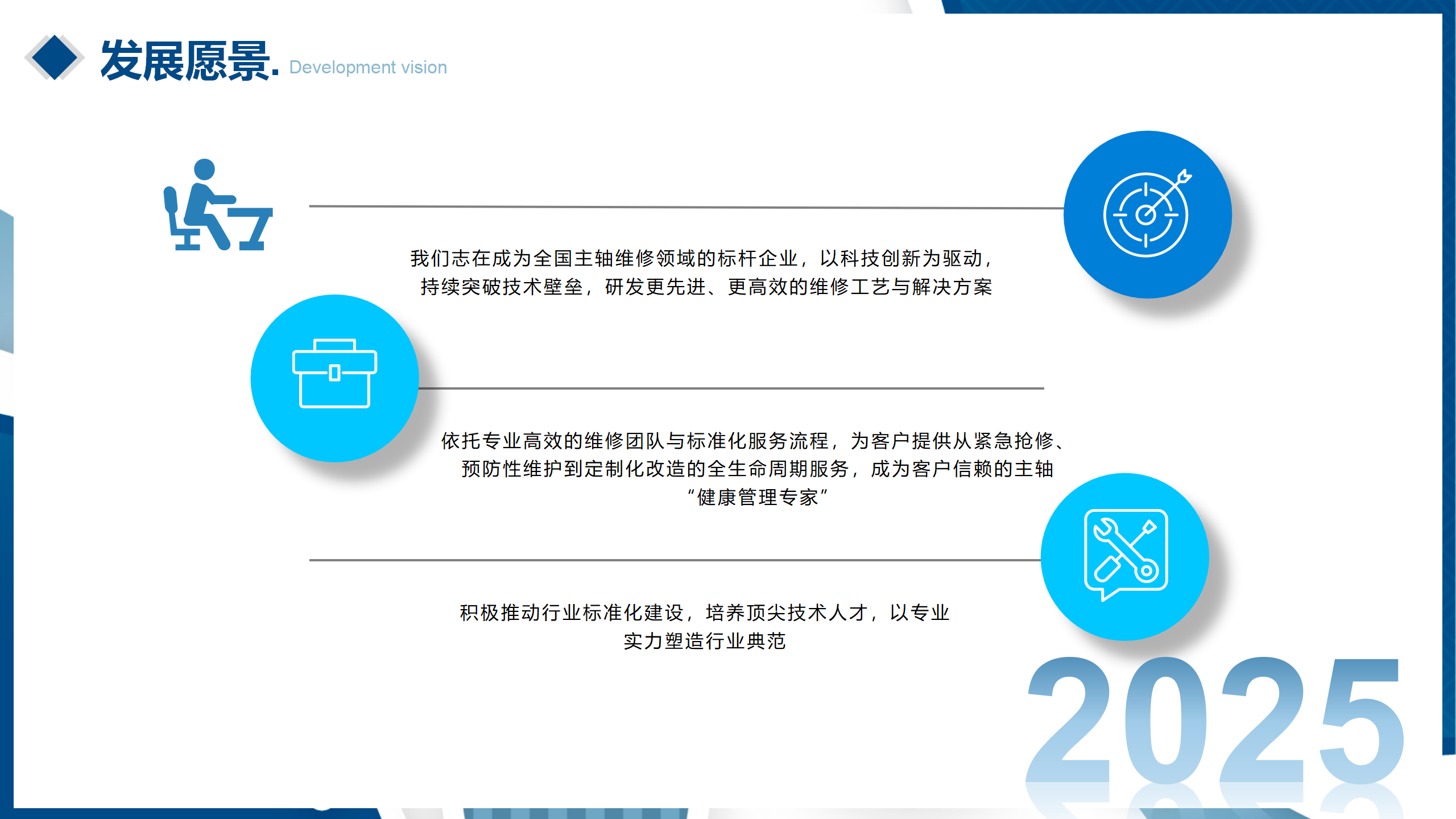 发展愿景. Development vision

我们志在成为全国主轴维修领域的标杆企业，以科技创新为驱动，持续突破技术壁垒，研发更先进、更高效的维修工艺与解决方案

依托专业高效的维修团队与标准化服务流程，为客户提供从紧急抢修、预防性维护到定制化改造的全生命周期服务，成为客户信赖的主轴“健康管理专家”

积极推动行业标准化建设，培养顶尖技术人才，以专业实力塑造行业典范

2025